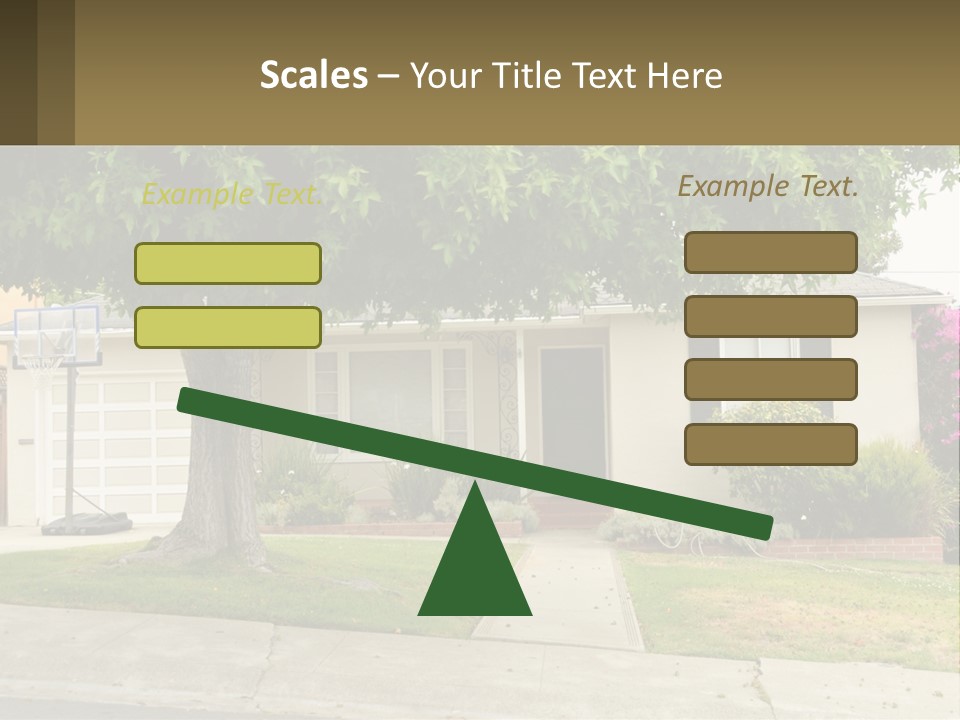 Scales – Your Title Text Here

Example Text.

Example Text.